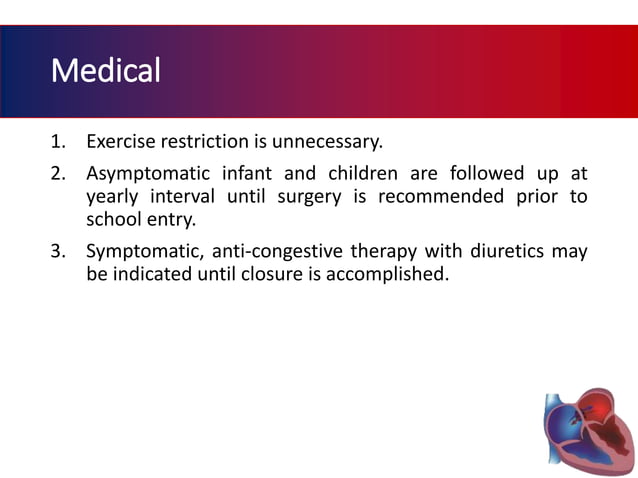 Medical

1. Exercise restriction is unnecessary.
2. Asymptomatic infant and children are followed up at yearly interval until surgery is recommended prior to school entry.
3. Symptomatic, anti-congestive therapy with diuretics may be indicated until closure is accomplished.